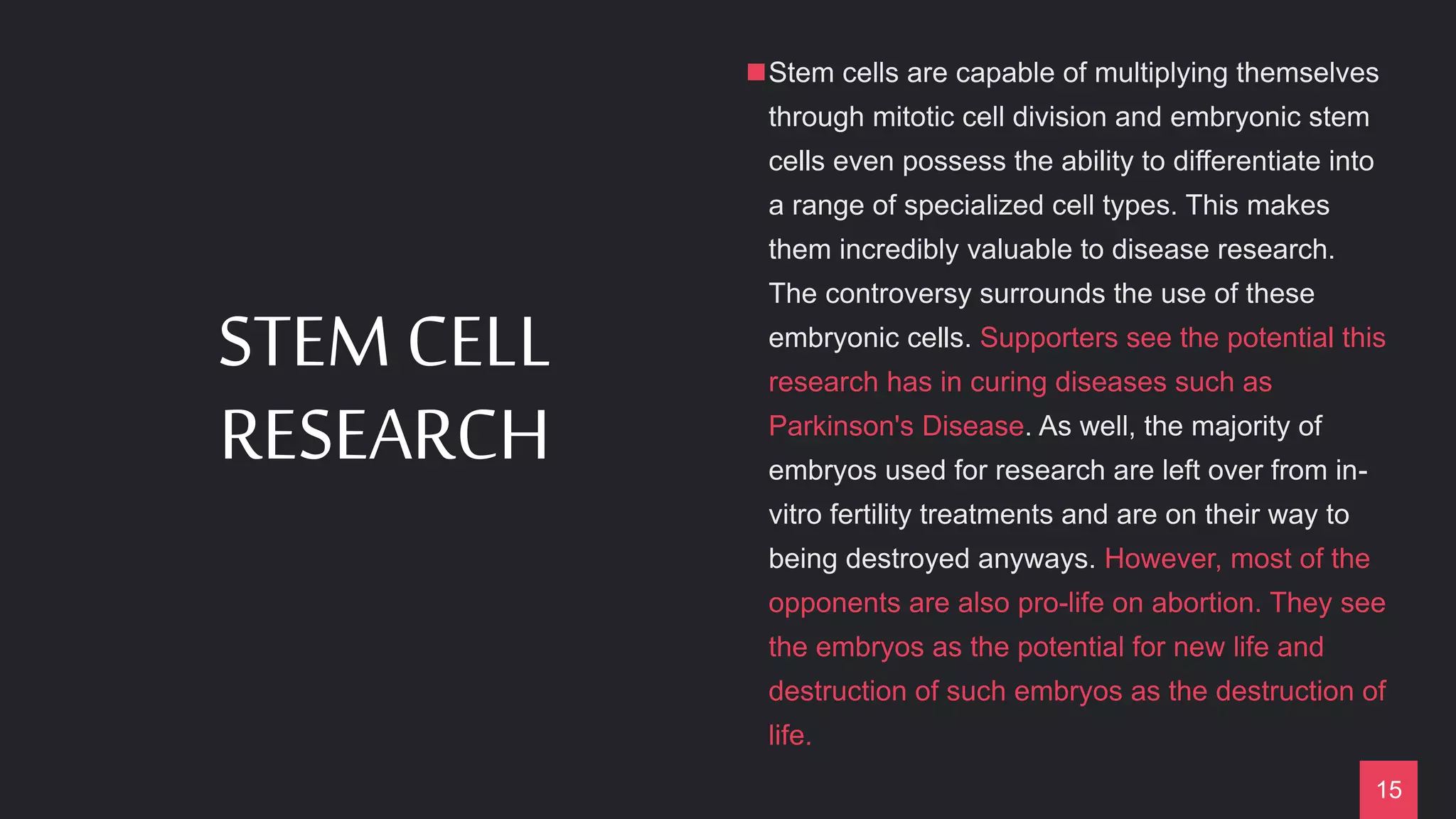 STEM CELL RESEARCH

Stem cells are capable of multiplying themselves through mitotic cell division and embryonic stem cells even possess the ability to differentiate into a range of specialized cell types. This makes them incredibly valuable to disease research. The controversy surrounds the use of these embryonic cells. Supporters see the potential this research has in curing diseases such as Parkinson's Disease. As well, the majority of embryos used for research are left over from in-vitro fertility treatments and are on their way to being destroyed anyways. However, most of the opponents are also pro-life on abortion. They see the embryos as the potential for new life and destruction of such embryos as the destruction of life.

15